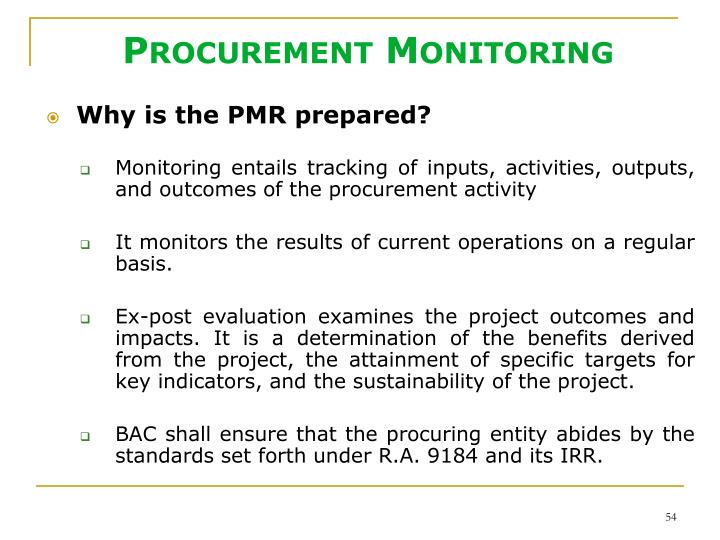 PROCUREMENT MONITORING

Why is the PMR prepared?

Monitoring entails tracking of inputs, activities, outputs, and outcomes of the procurement activity

It monitors the results of current operations on a regular basis.

Ex-post evaluation examines the project outcomes and impacts. It is a determination of the benefits derived from the project, the attainment of specific targets for key indicators, and the sustainability of the project.

BAC shall ensure that the procuring entity abides by the standards set forth under R.A. 9184 and its IRR.

54